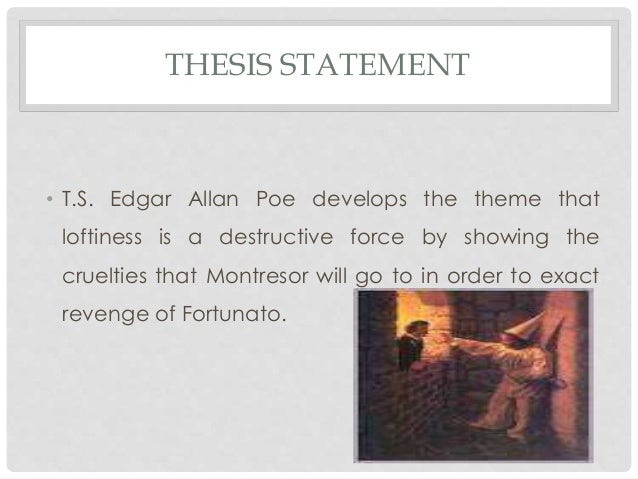 THESIS STATEMENT

• T.S. Edgar Allan Poe develops the theme that loftiness is a destructive force by showing the cruelties that Montresor will go to in order to exact revenge of Fortunato.